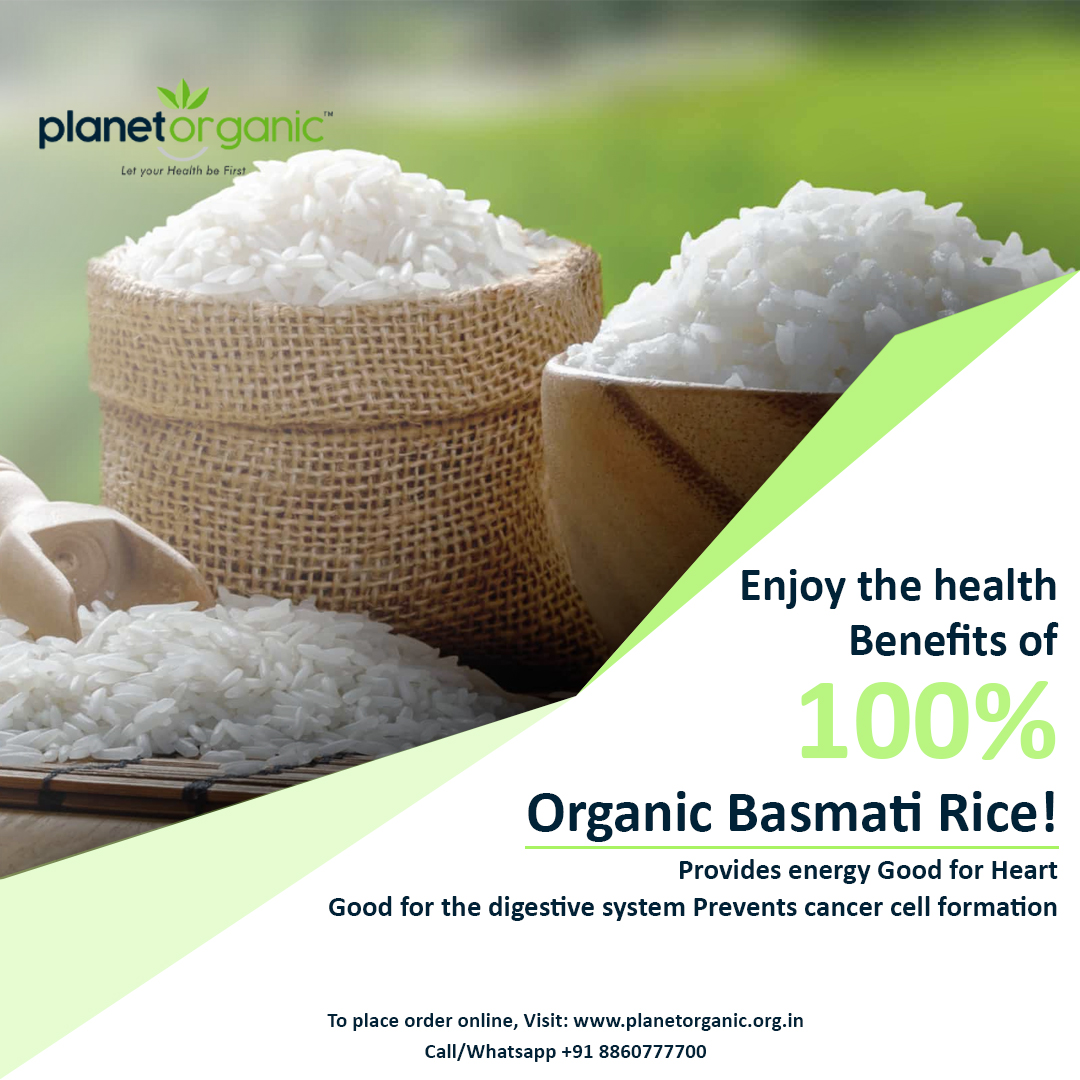 planetorganic™
Let your Health be First

Enjoy the health Benefits of
100%
Organic Basmati Rice!

Provides energy Good for Heart
Good for the digestive system Prevents cancer cell formation

To place order online, Visit: www.planetorganic.org.in
Call/Whatsapp +91 8860777700